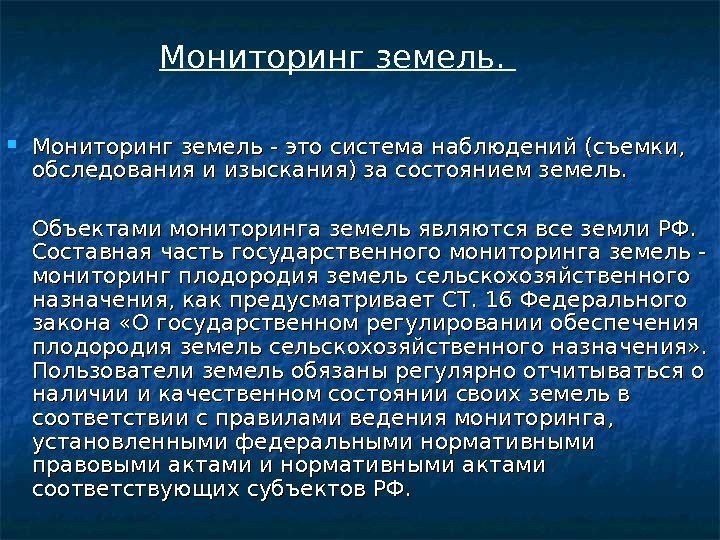 Мониторинг земель.

Мониторинг земель - это система наблюдений (съемки, обследования и изыскания) за состоянием земель.

Объектами мониторинга земель являются все земли РФ. Составная часть государственного мониторинга земель - мониторинг плодородия земель сельскохозяйственного назначения, как предусматривает СТ. 16 Федерального закона «О государственном регулировании обеспечения плодородия земель сельскохозяйственного назначения». Пользователи земель обязаны регулярно отчитываться о наличии и качественном состоянии своих земель в соответствии с правилами ведения мониторинга, установленными федеральными нормативными правовыми актами и нормативными актами соответствующих субъектов РФ.